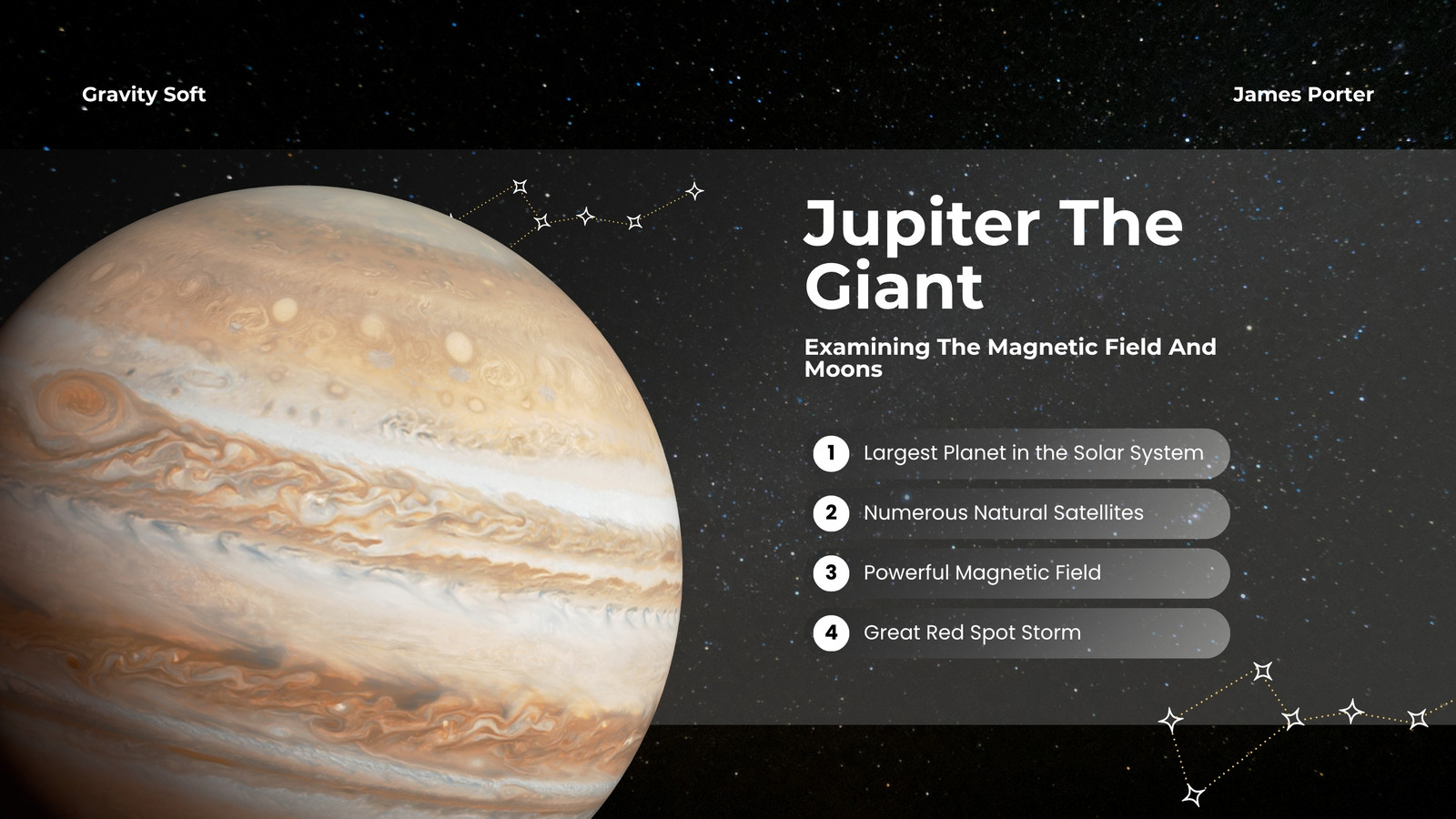 Gravity Soft

James Porter

Jupiter The Giant

Examining The Magnetic Field And Moons

1 Largest Planet in the Solar System

2 Numerous Natural Satellites

3 Powerful Magnetic Field

4 Great Red Spot Storm